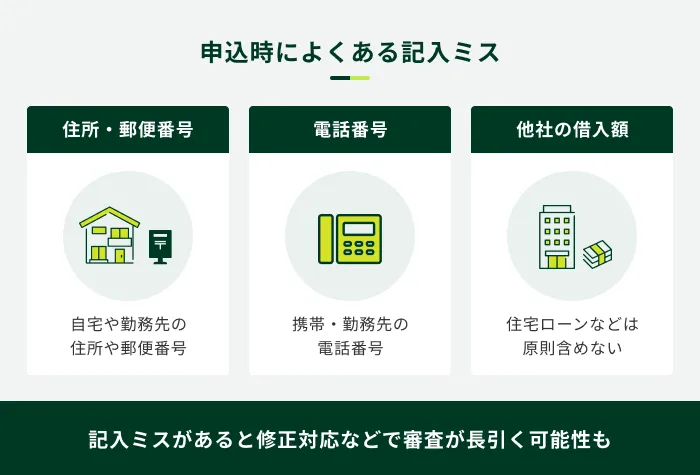 申込時によくある記入ミス

住所・郵便番号

自宅や勤務先の住所や郵便番号

電話番号

携帯・勤務先の電話番号

他社の借入額

住宅ローンなどは原則含めない

記入ミスがあると修正対応などで審査が長引く可能性も